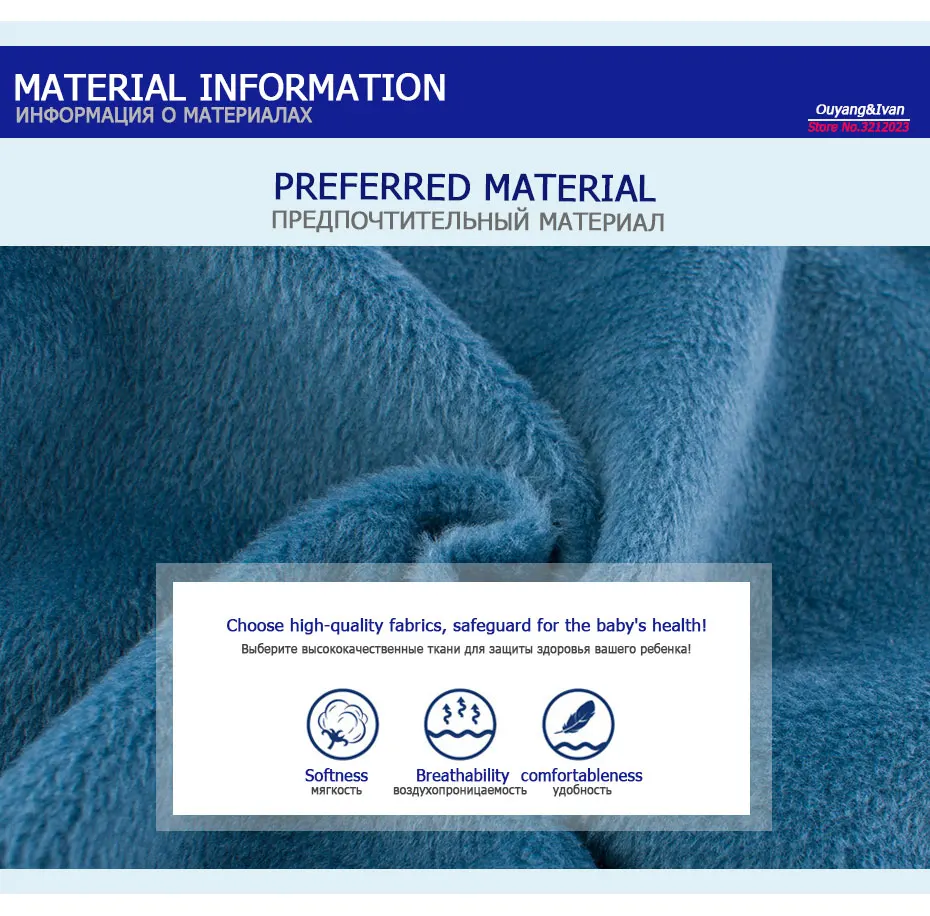 MATERIAL INFORMATION
ИНФОРМАЦИЯ О МАТЕРИАЛАХ

Ouyang&Ivan
Store No.3212023

PREFERRED MATERIAL
ПРЕДПОЧТИТЕЛЬНЫЙ МАТЕРИАЛ

Choose high-quality fabrics, safeguard for the baby's health!
Выберите высококачественные ткани для защиты здоровья вашего ребенка!

Softness
мягкость

Breathability
воздухопроницаемость

comfortableness
удобность